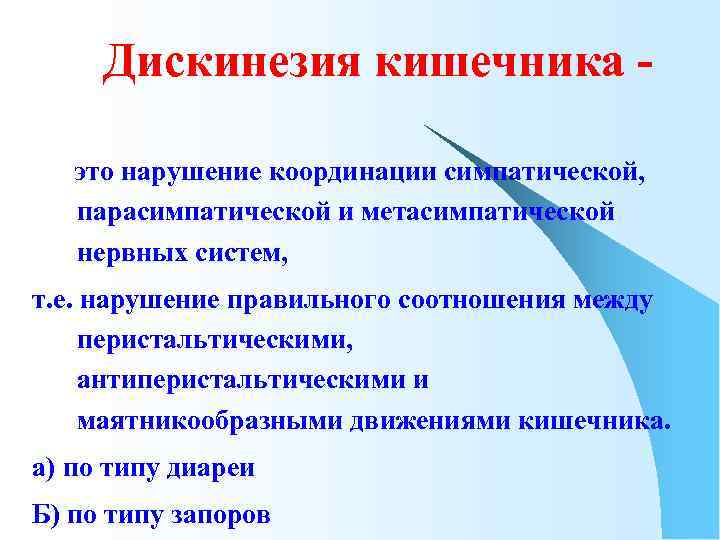 Дискинезия кишечника -

это нарушение координации симпатической, парасимпатической и метасимпатической нервных систем,

т.е. нарушение правильного соотношения между перистальтическими, антиперистальтическими и маятникообразными движениями кишечника.

а) по типу диареи

Б) по типу запоров